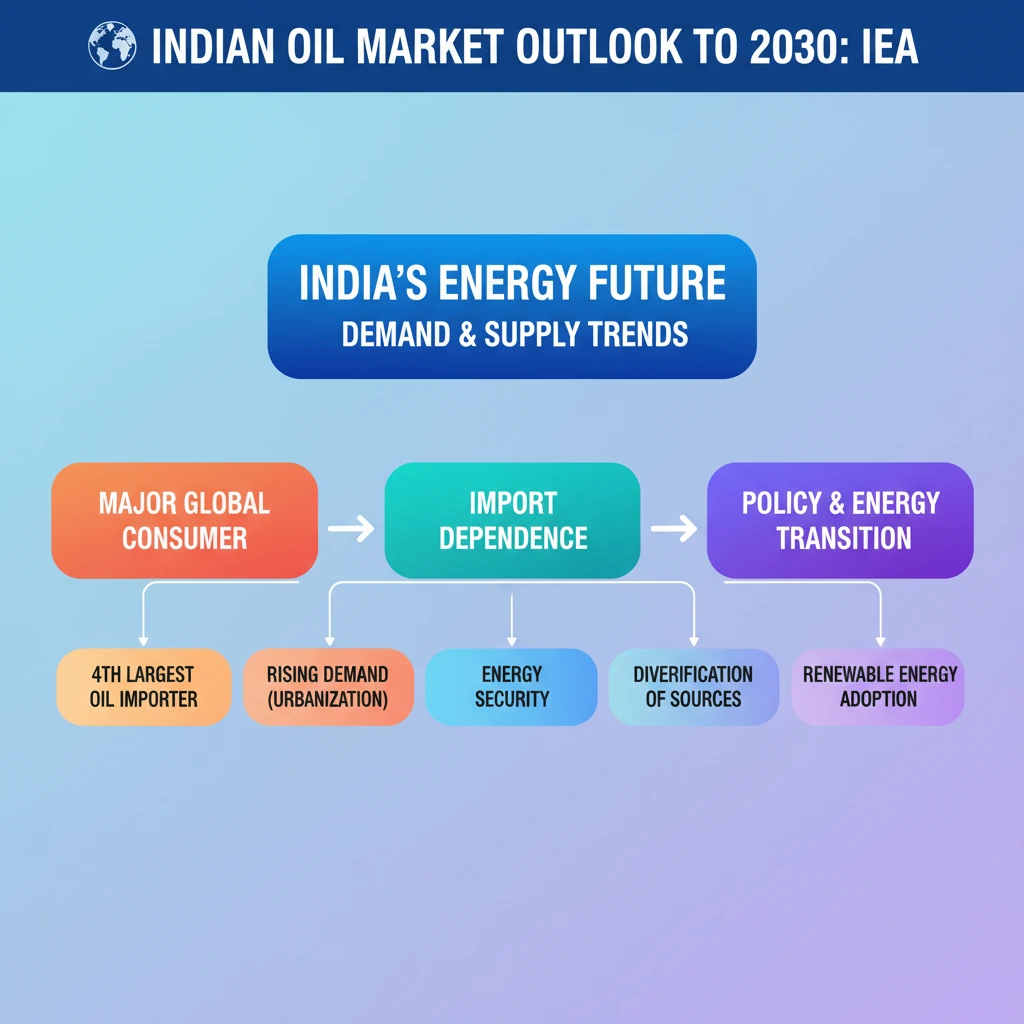 INDIAN OIL MARKET OUTLOOK TO 2030: IEA

INDIA'S ENERGY FUTURE
DEMAND & SUPPLY TRENDS

MAJOR GLOBAL CONSUMER

IMPORT DEPENDENCE

POLICY & ENERGY TRANSITION

4TH LARGEST OIL IMPORTER

RISING DEMAND (URBANIZATION)

ENERGY SECURITY

DIVERIFICATION OF SOURCES

RENEWABLE ENERGY ADOPTION